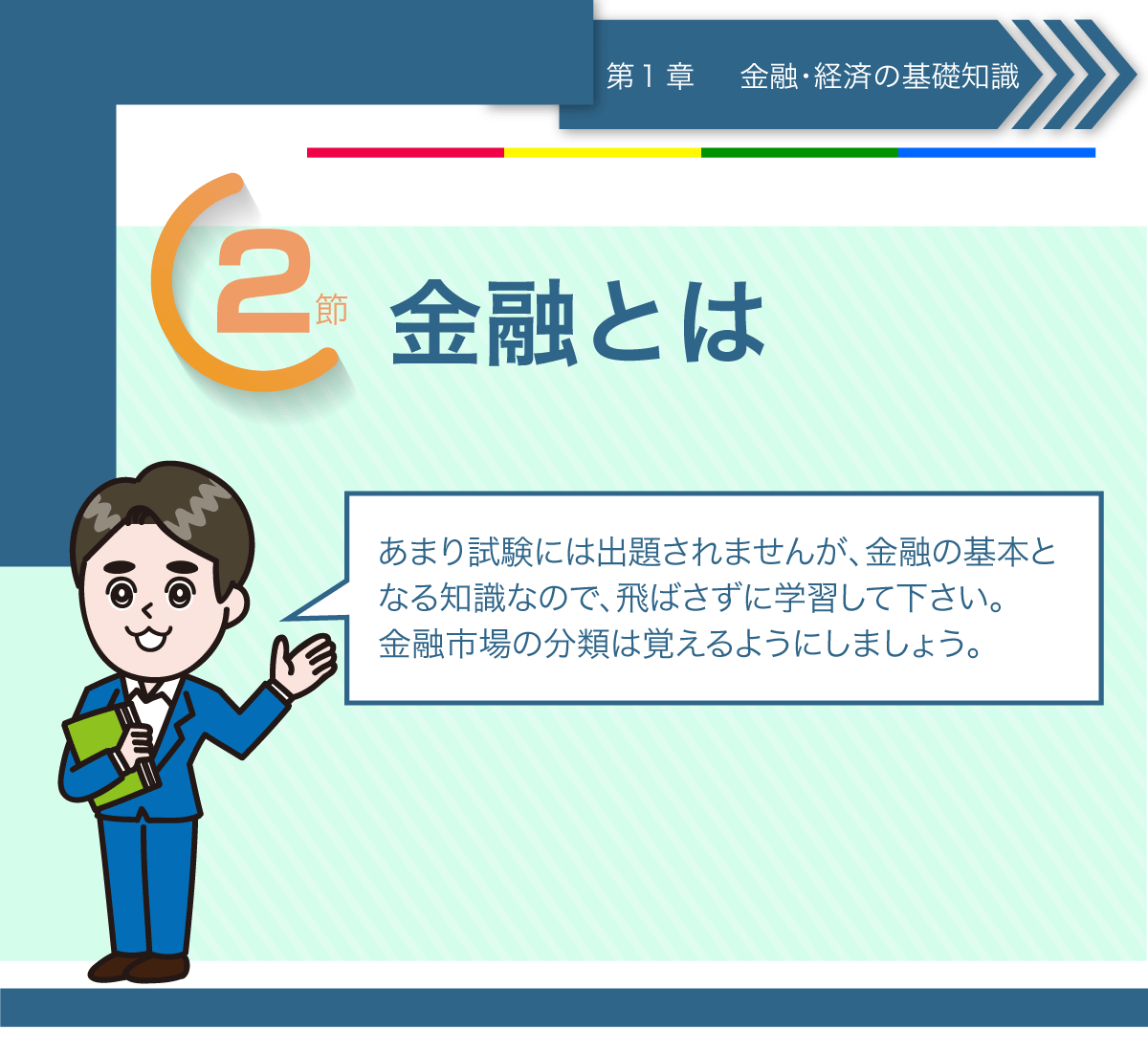 第１章　金融・経済の基礎知識

2節 金融とは

あまり試験には出題されませんが、金融の基本となる知識なので、飛ばさずに学習して下さい。
金融市場の分類は覚えるようにしましょう。